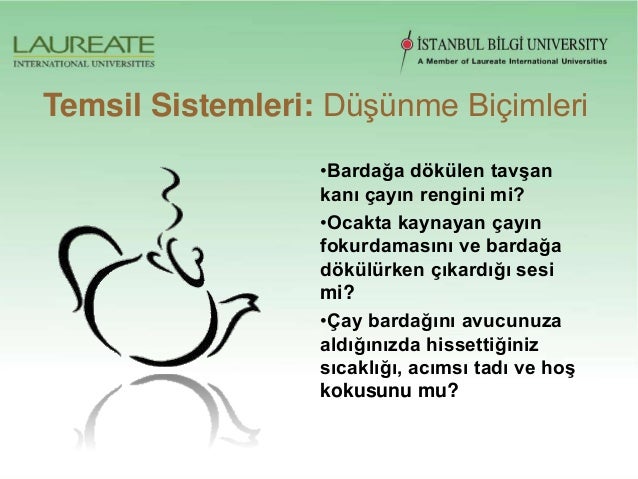 LAUREATE
INTERNATIONAL UNIVERSITIES

İSTANBUL BİLGİ UNIVERSITY
A Member of Laureate International Universities

Temsil Sistemleri: Düşünme Biçimleri

•Bardağa dökülen tavşan kanı çayın rengini mi?

•Ocakta kaynayan çayın fokurdamasını ve bardağa dökülürken çıkardığı sesi mi?

•Çay bardağını avucunuza aldığınızda hissettiğiniz sıcaklığı, acımsı tadı ve hoş kokusunu mu?